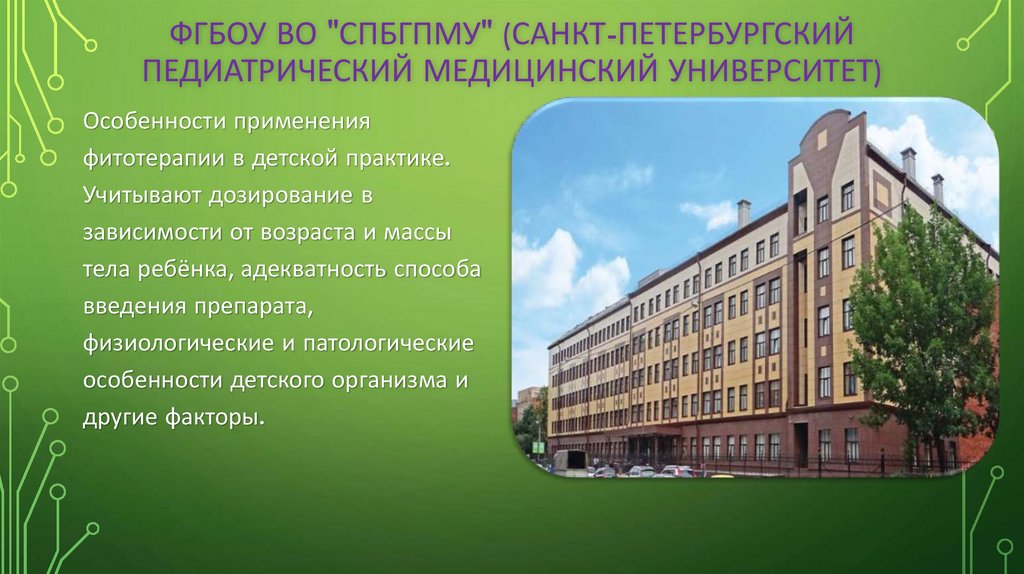 ФГБОУ ВО "СПБГПМУ" (САНКТ-ПЕТЕРБУРГСКИЙ ПЕДИАТРИЧЕСКИЙ МЕДИЦИНСКИЙ УНИВЕРСИТЕТ)

Особенности применения фитотерапии в детской практике. Учитывают дозирование в зависимости от возраста и массы тела ребёнка, адекватность способа введения препарата, физиологические и патологические особенности детского организма и другие факторы.